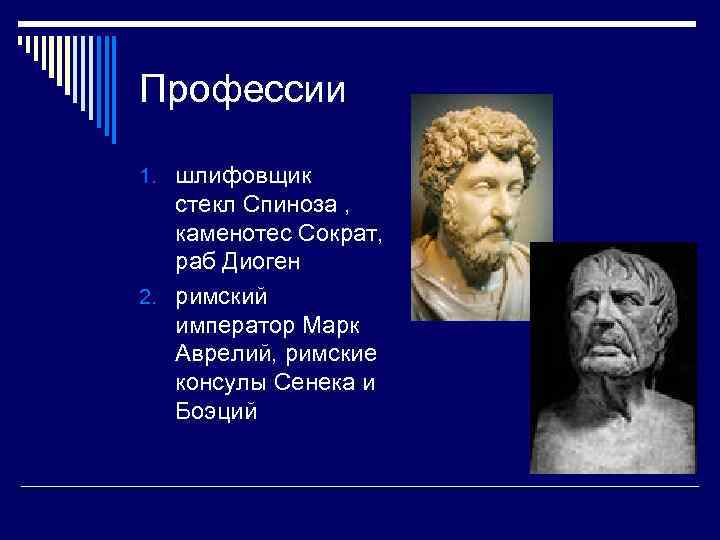 Профессии

1. шлифовщик стекл Спиноза , каменотес Сократ, раб Диоген
2. римский император Марк Аврелий, римские консулы Сенека и Боэций